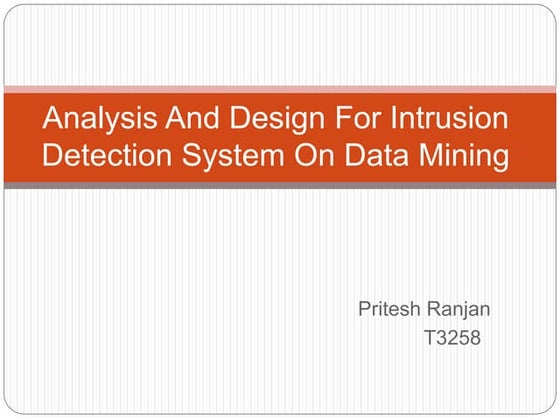 Analysis And Design For Intrusion Detection System On Data Mining

Pritesh Ranjan
T3258